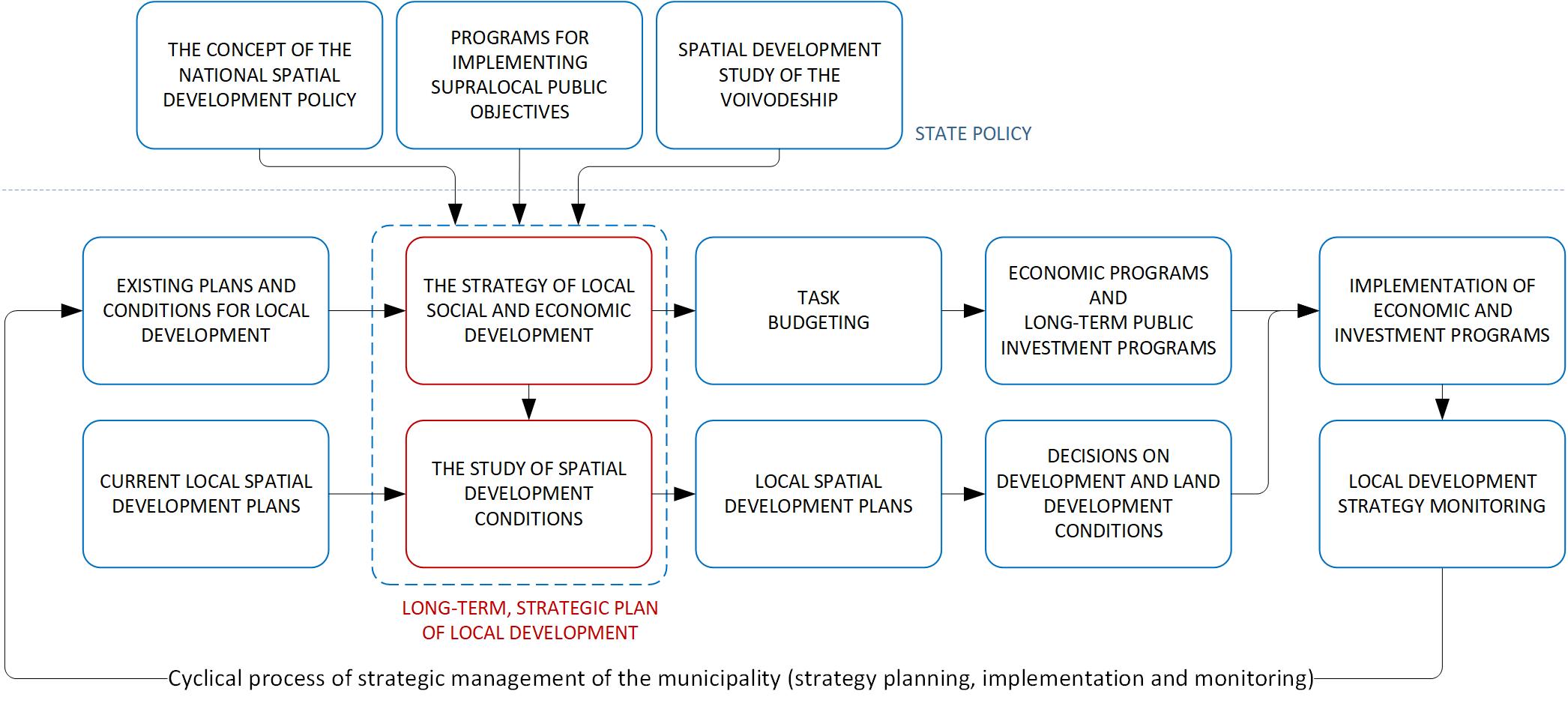 THE CONCEPT OF THE NATIONAL SPATIAL DEVELOPMENT POLICY

PROGRAMS FOR IMPLEMENTING SUPRALOCAL PUBLIC OBJECTIVES

SPATIAL DEVELOPMENT STUDY OF THE VOIVODESHIP

STATE POLICY

EXISTING PLANS AND CONDITIONS FOR LOCAL DEVELOPMENT

THE STRATEGY OF LOCAL SOCIAL AND ECONOMIC DEVELOPMENT

TASK BUDGETING

ECONOMIC PROGRAMS AND LONG-TERM PUBLIC INVESTMENT PROGRAMS

IMPLEMENTATION OF ECONOMIC AND INVESTMENT PROGRAMS

CURRENT LOCAL SPATIAL DEVELOPMENT PLANS

THE STUDY OF SPATIAL DEVELOPMENT CONDITIONS

LOCAL SPATIAL DEVELOPMENT PLANS

DECISIONS ON DEVELOPMENT AND LAND DEVELOPMENT CONDITIONS

LOCAL DEVELOPMENT STRATEGY MONITORING

LONG-TERM, STRATEGIC PLAN OF LOCAL DEVELOPMENT

Cyclical process of strategic management of the municipality (strategy planning, implementation and monitoring)